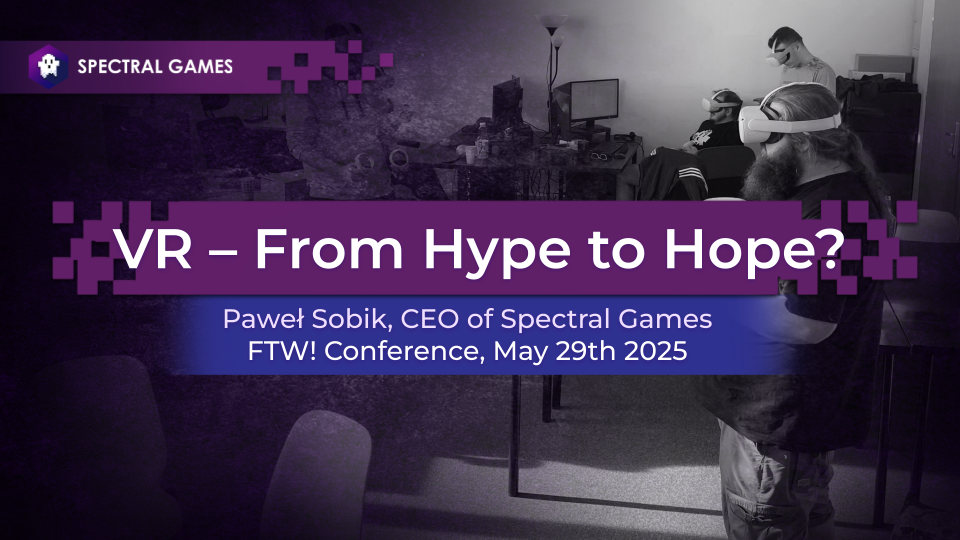 SPECTRAL GAMES

VR – From Hype to Hope?

Paweł Sobik, CEO of Spectral Games
FTW! Conference, May 29th 2025